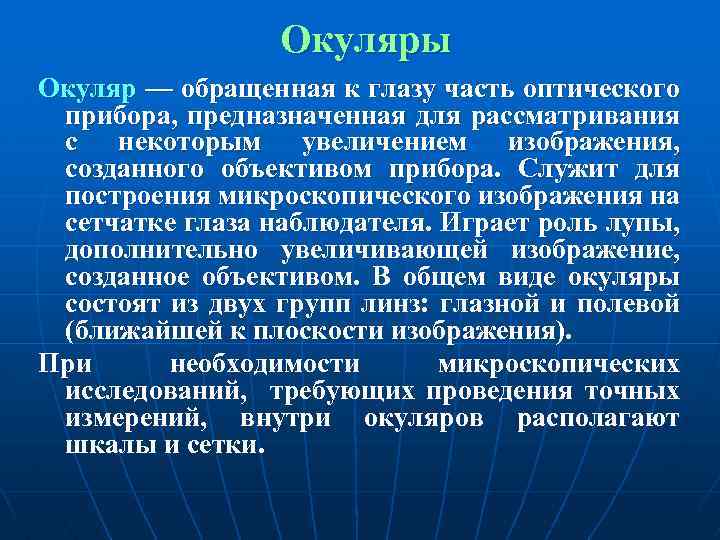 Окуляры

Окуляр — обращенная к глазу часть оптического прибора, предназначенная для рассматривания с некоторым увеличением изображения, созданного объективом прибора. Служит для построения микроскопического изображения на сетчатке глаза наблюдателя. Играет роль лупы, дополнительно увеличивающей изображение, созданное объективом. В общем виде окуляры состоят из двух групп линз: глазной и полевой (ближайшей к плоскости изображения).

При необходимости микроскопических исследований, требующих проведения точных измерений, внутри окуляров располагают шкалы и сетки.